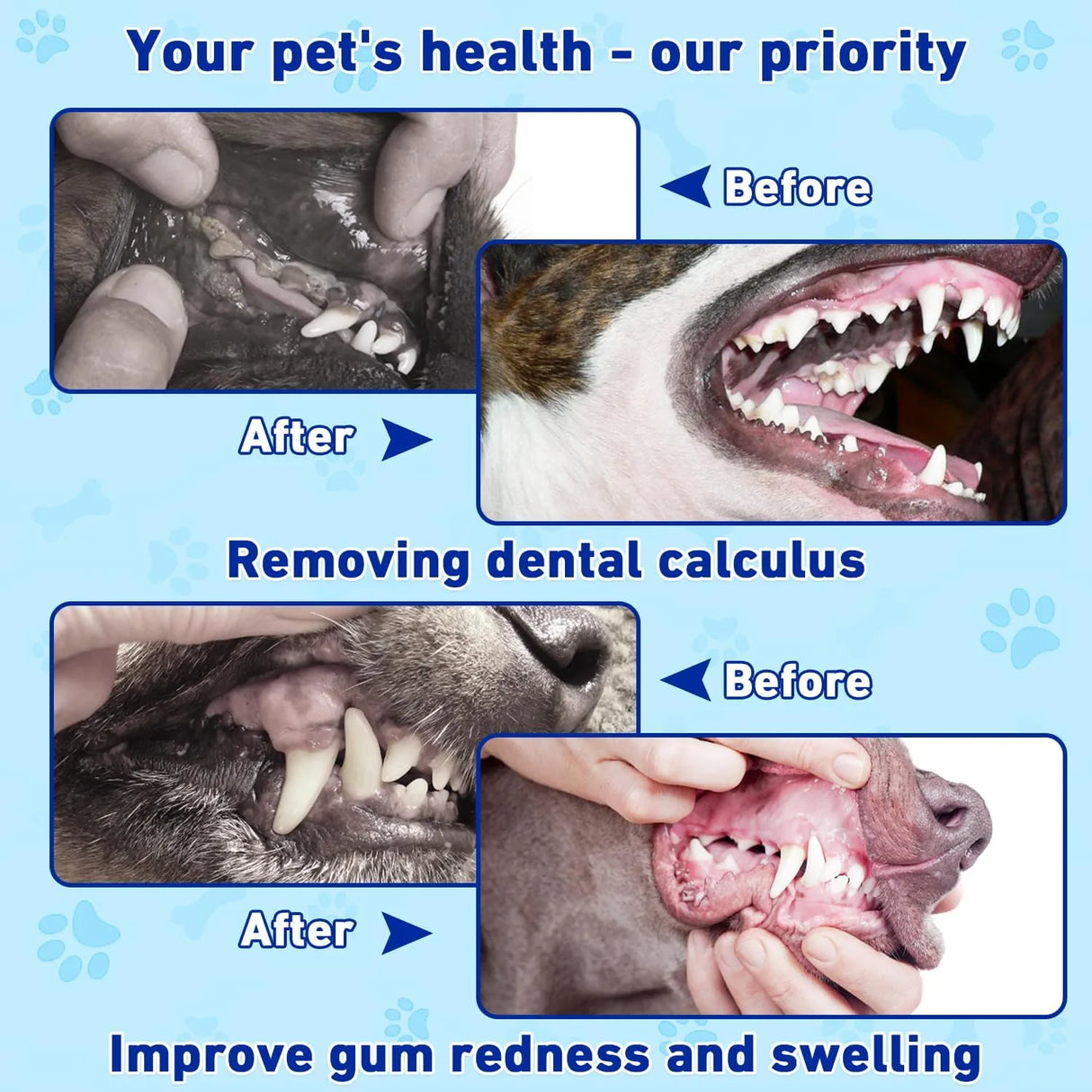 Your pet's health - our priority

Before

After

Removing dental calculus

Before

After

Improve gum redness and swelling